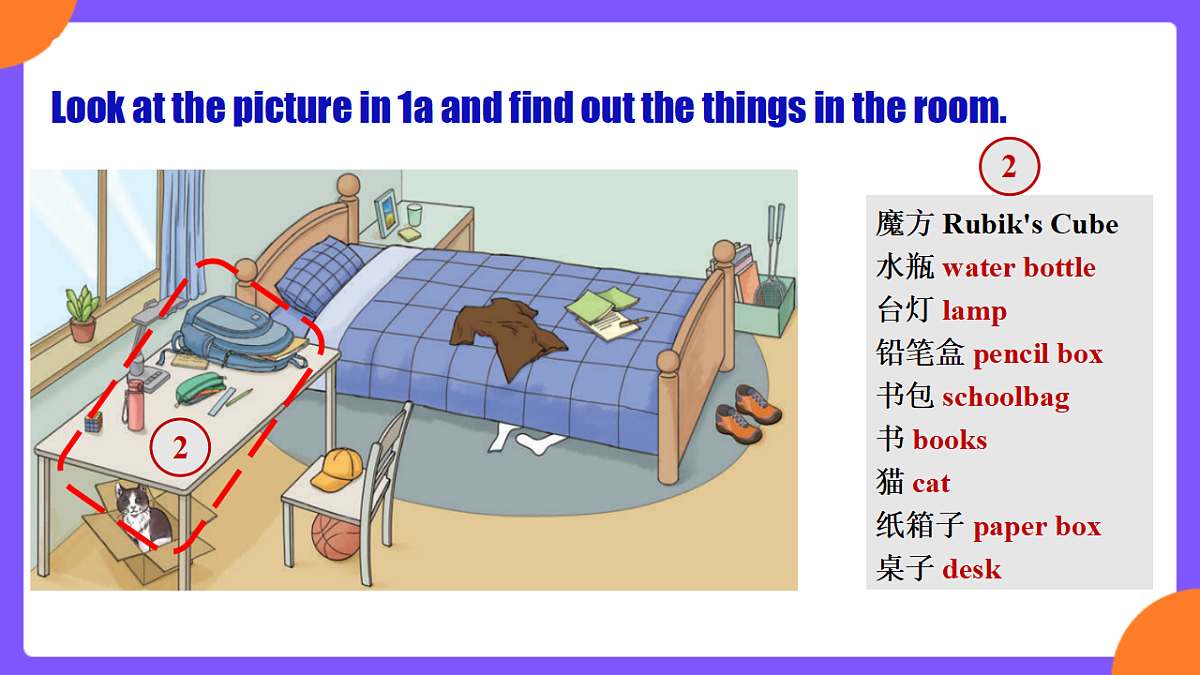 Look at the picture in 1a and find out the things in the room.

2

2

魔方 Rubik's Cube
水瓶 water bottle
台灯 lamp
铅笔盒 pencil box
书包 schoolbag
书 books
猫 cat
纸箱子 paper box
桌子 desk